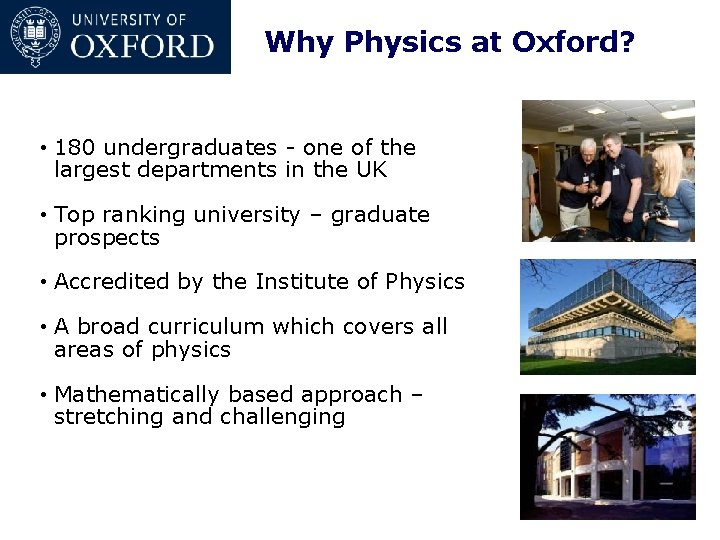 UNIVERSITY OF
OXFORD

Why Physics at Oxford?

• 180 undergraduates - one of the largest departments in the UK

• Top ranking university – graduate prospects

• Accredited by the Institute of Physics

• A broad curriculum which covers all areas of physics

• Mathematically based approach – stretching and challenging